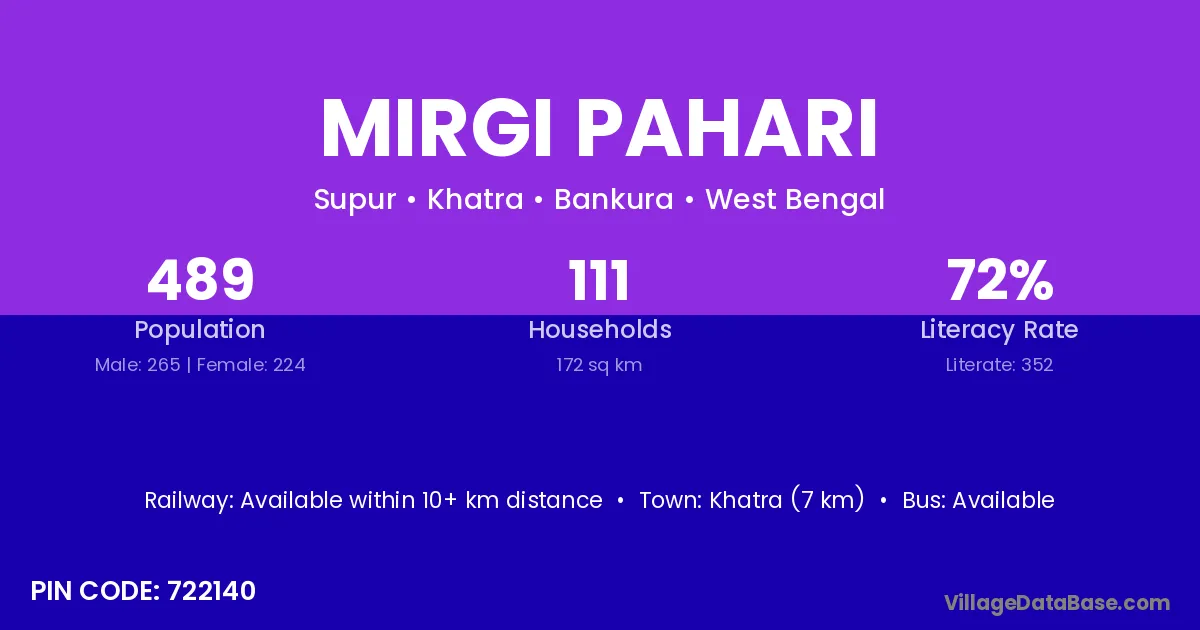 MIRGI PAHARI

Supur • Khatra • Bankura • West Bengal

489
Population
Male: 265 | Female: 224

111
Households
172 sq km

72%
Literacy Rate
Literate: 352

Railway: Available within 10+ km distance • Town: Khatra (7 km) • Bus: Available

PIN CODE: 722140

VillageDataBase.com